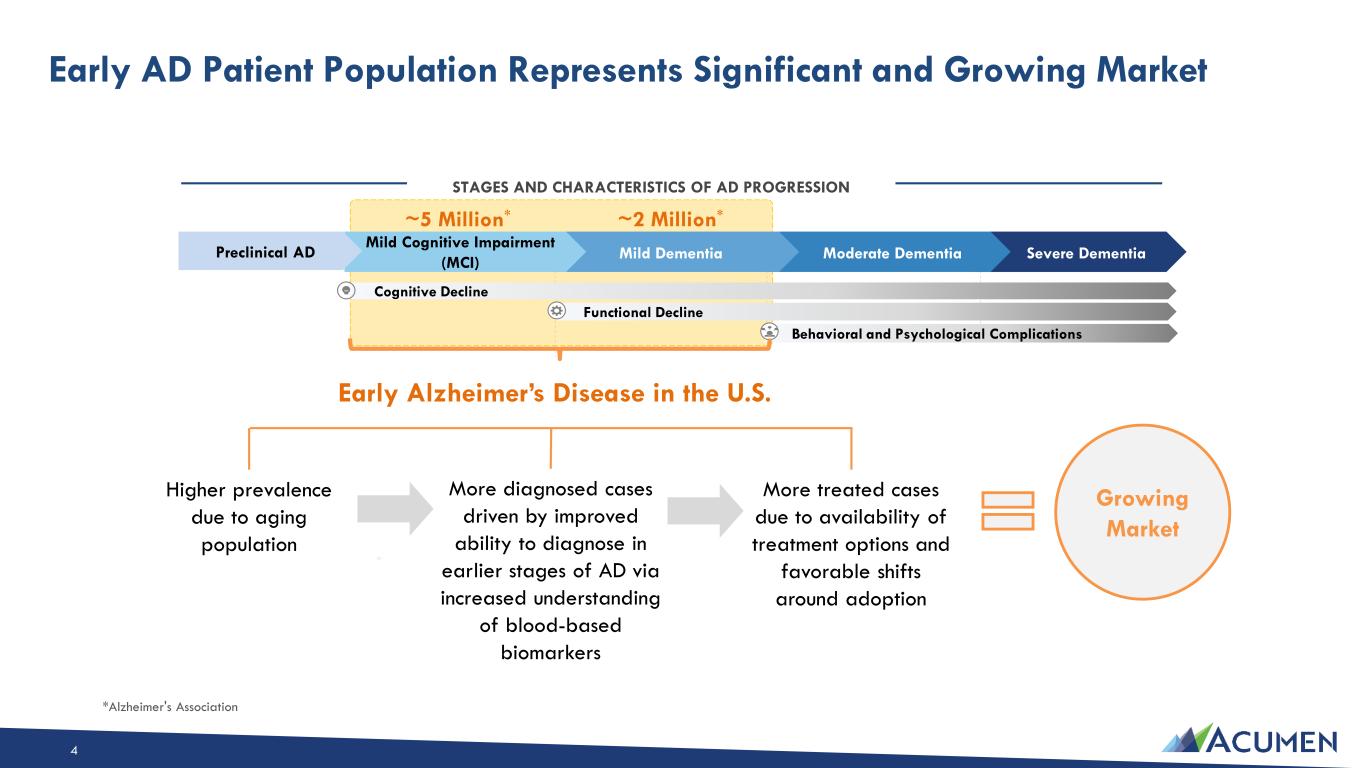 Early AD Patient Population Represents Significant and Growing Market

STAGES AND CHARACTERISTICS OF AD PROGRESSION

~5 Million*

~2 Million*

Preclinical AD

Mild Cognitive Impairment (MCI)

Mild Dementia

Moderate Dementia

Severe Dementia

Cognitive Decline

Functional Decline

Behavioral and Psychological Complications

Early Alzheimer's Disease in the U.S.

Higher prevalence due to aging population

More diagnosed cases driven by improved ability to diagnose in earlier stages of AD via increased understanding of blood-based biomarkers

More treated cases due to availability of treatment options and favorable shifts around adoption

Growing Market

*Alzheimer's Association

4

ACUMEN